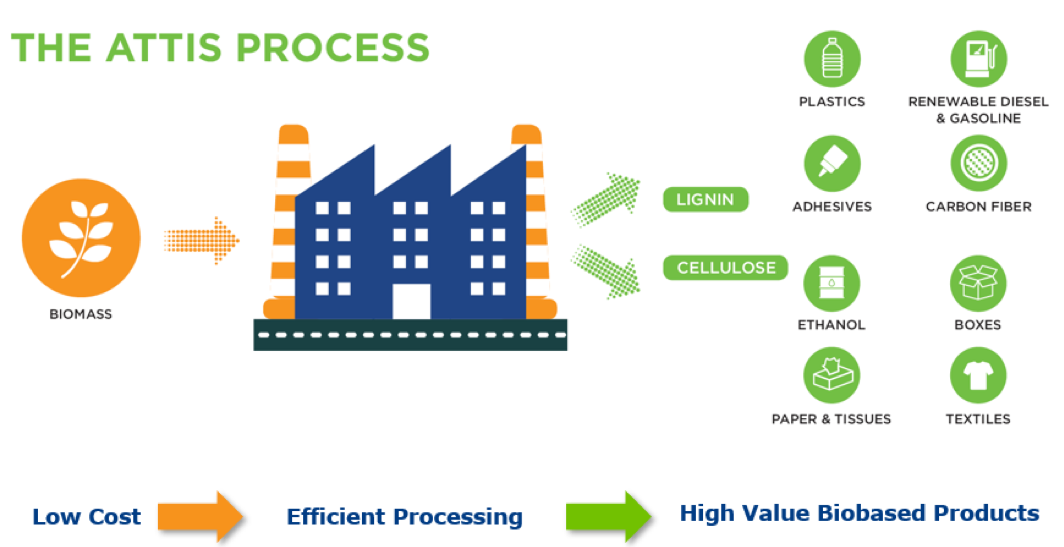 THE ATTIS PROCESS

BIOMASS

LIGNIN

CELLULOSE

PLASTICS

RENEWABLE DIESEL & GASOLINE

ADHESIVES

CARBON FIBER

ETHANOL

BOXES

PAPER & TISSUES

TEXTILES

Low Cost

Efficient Processing

High Value Biobased Products